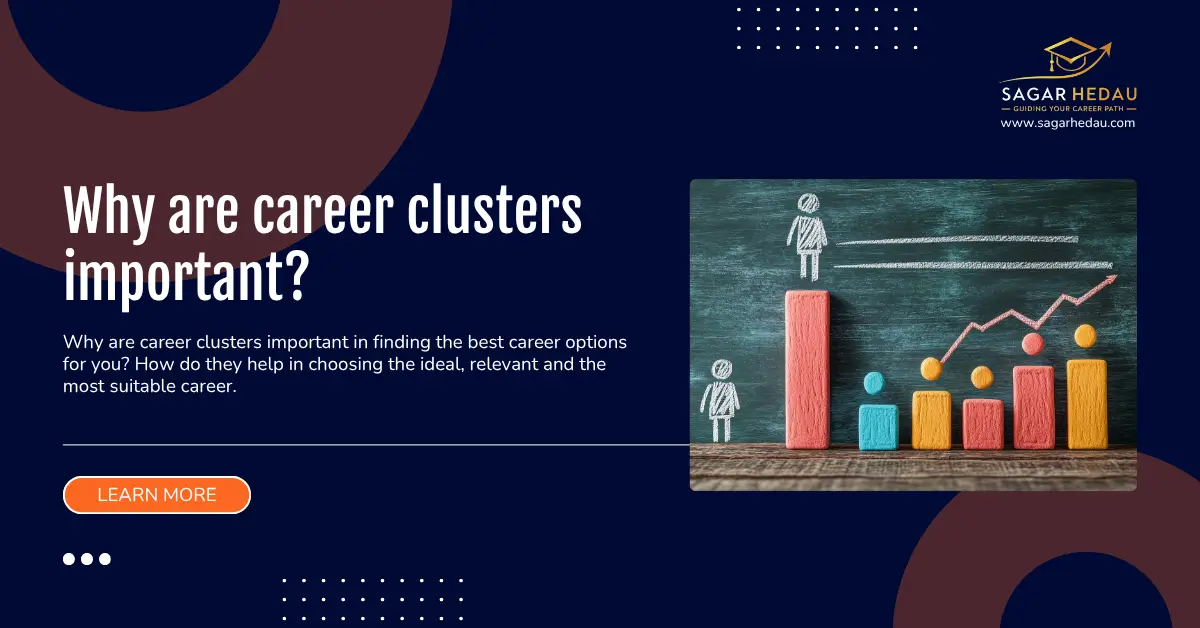 SAGAR HEDAU
GUIDING YOUR CAREER PATH
www.sagarhedau.com

Why are career clusters important?

Why are career clusters important in finding the best career options for you? How do they help in choosing the ideal, relevant and the most suitable career.

LEARN MORE